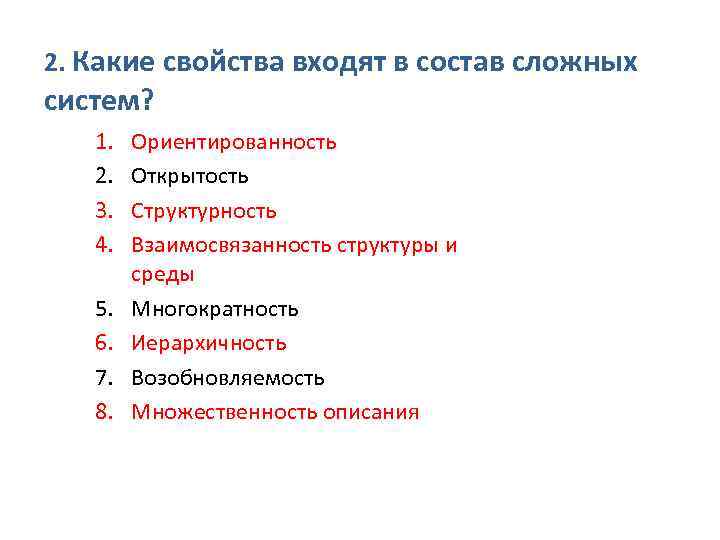 2. Какие свойства входят в состав сложных систем?

1. Ориентированность
2. Открытость
3. Структурность
4. Взаимосвязанность структуры и среды
5. Многократность
6. Иерархичность
7. Возобновляемость
8. Множественность описания